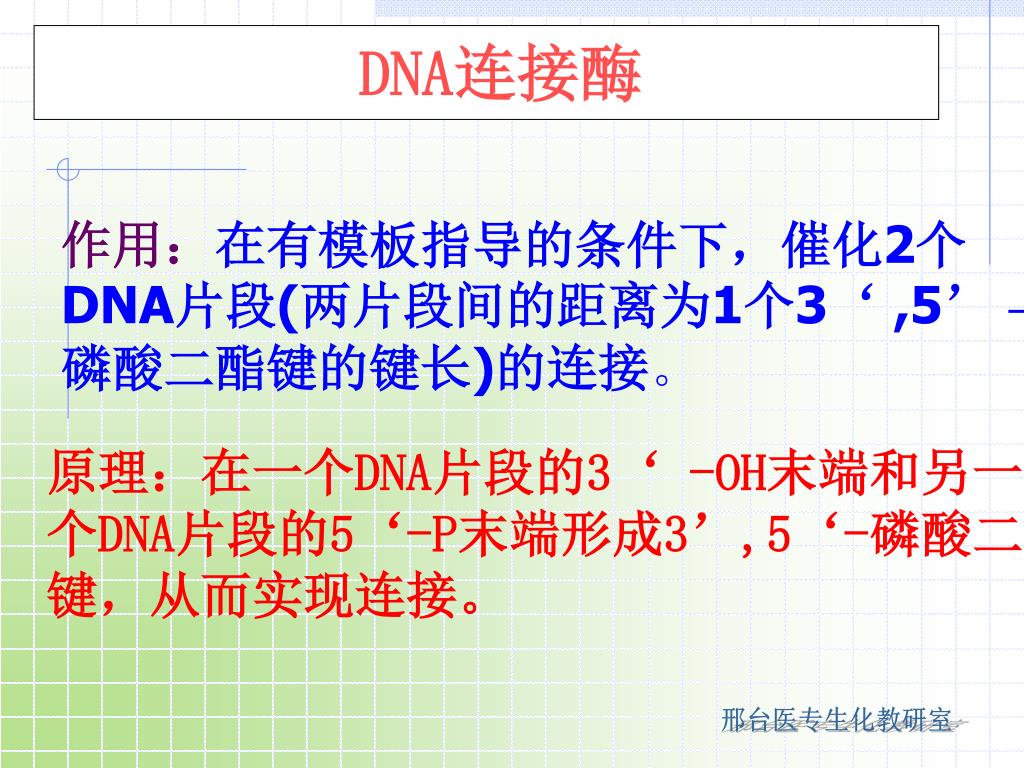 DNA连接酶

作用：在有模板指导的条件下，催化2个DNA片段(两片段间的距离为1个3‘,5’-磷酸二酯键的键长)的连接。

原理：在一个DNA片段的3‘ -OH末端和另一个DNA片段的5‘-P末端形成3’,5‘-磷酸二键，从而实现连接。

邢台医专生化教研室